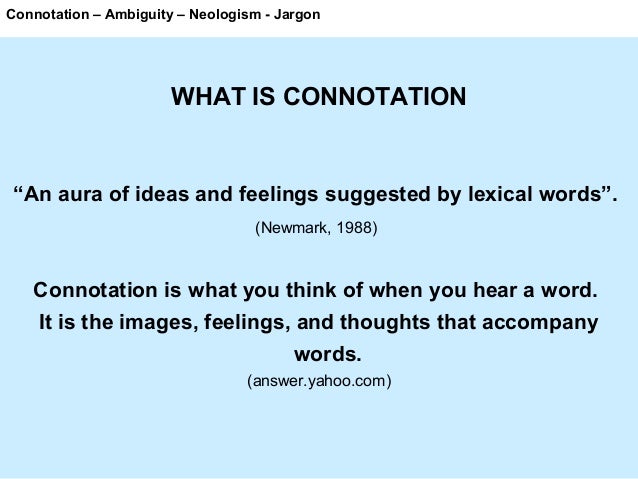 Connotation – Ambiguity – Neologism - Jargon

WHAT IS CONNOTATION

“An aura of ideas and feelings suggested by lexical words”.

(Newmark, 1988)

Connotation is what you think of when you hear a word. It is the images, feelings, and thoughts that accompany words.

(answer.yahoo.com)